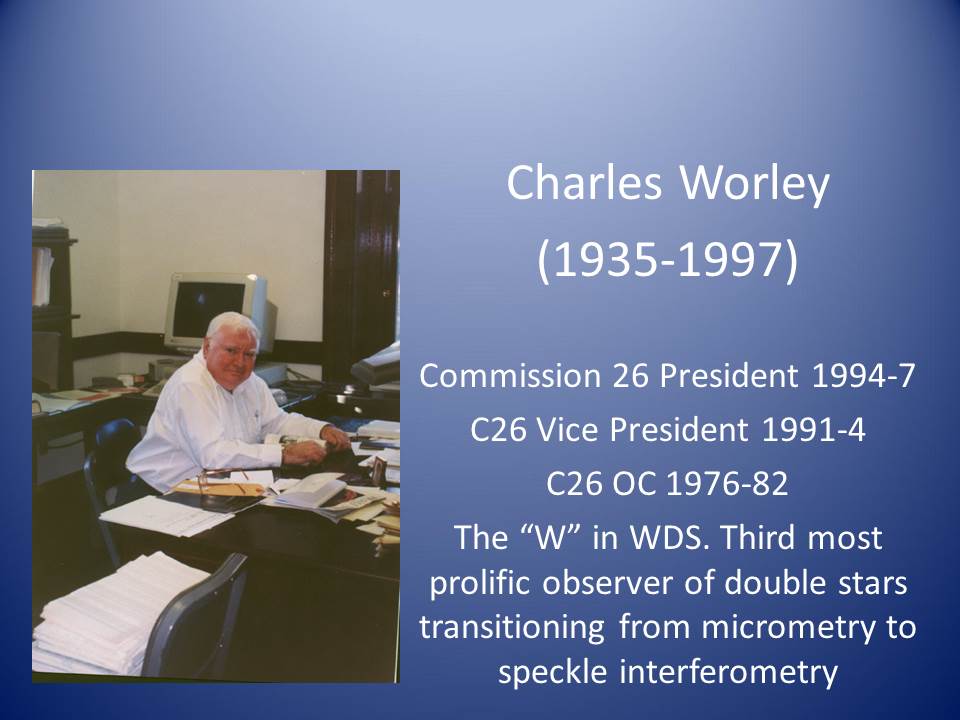 Charles Worley
(1935-1997)

Commission 26 President 1994-7
C26 Vice President 1991-4
C26 OC 1976-82
The “W” in WDS. Third most prolific observer of double stars transitioning from micrometry to speckle interferometry